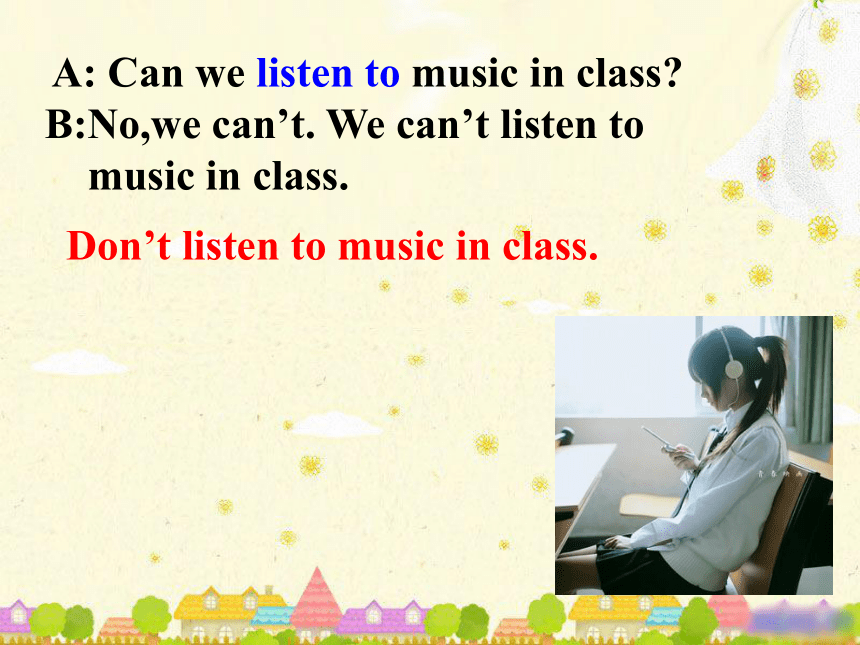 A: Can we listen to music in class?
B:No,we can’t. We can’t listen to music in class.

Don’t listen to music in class.